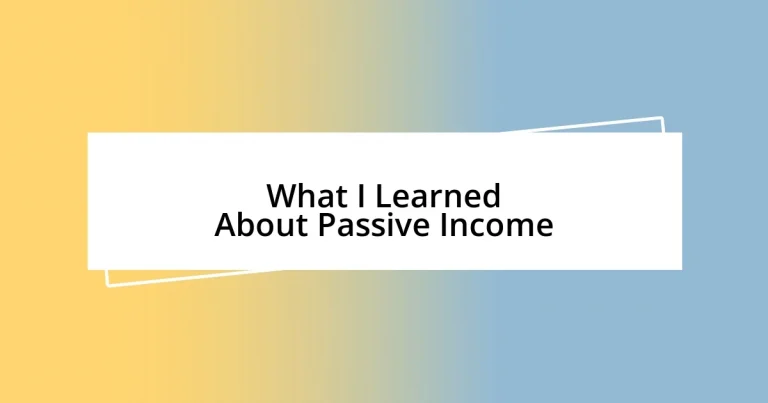 What I Learned
About Passive Income